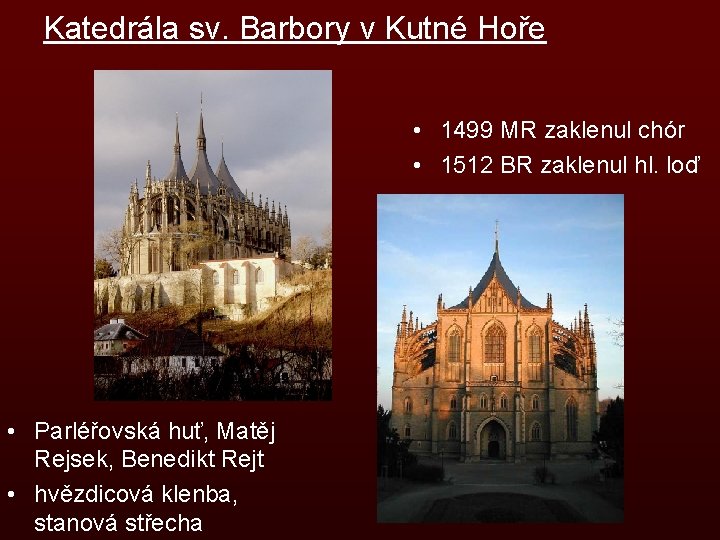 Katedrála sv. Barbory v Kutné Hoře

• 1499 MR zaklenul chór
• 1512 BR zaklenul hl. loď

• Parléřovská huť, Matěj Rejsek, Benedikt Rejt
• hvězdicová klenba, stanová střecha